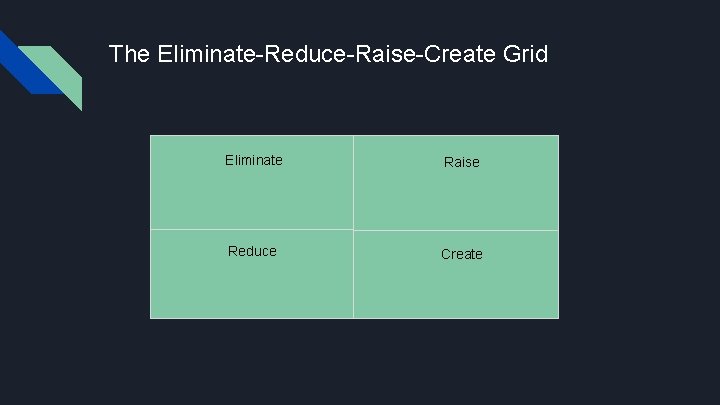 The Eliminate-Reduce-Raise-Create Grid

| Eliminate | Raise |
|---|---|
| Reduce | Create |